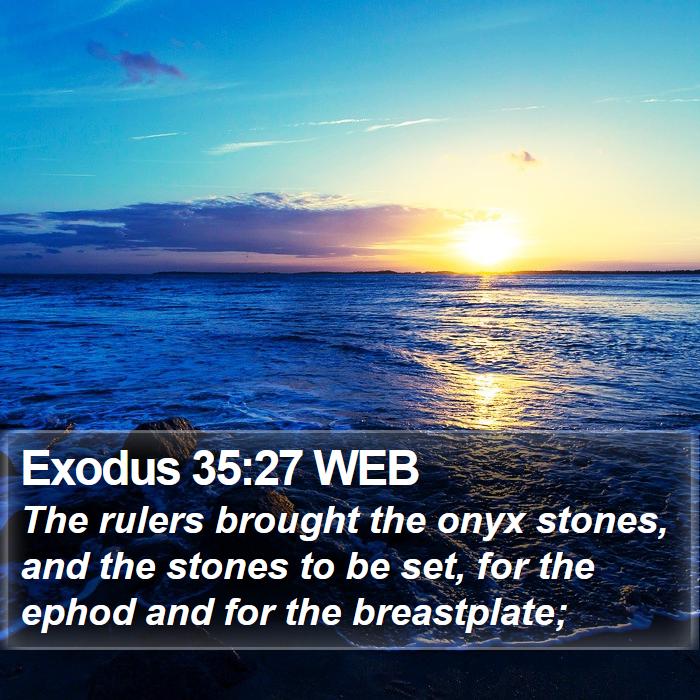 Exodus 35:27 WEB

The rulers brought the onyx stones, and the stones to be set, for the ephod and for the breastplate;